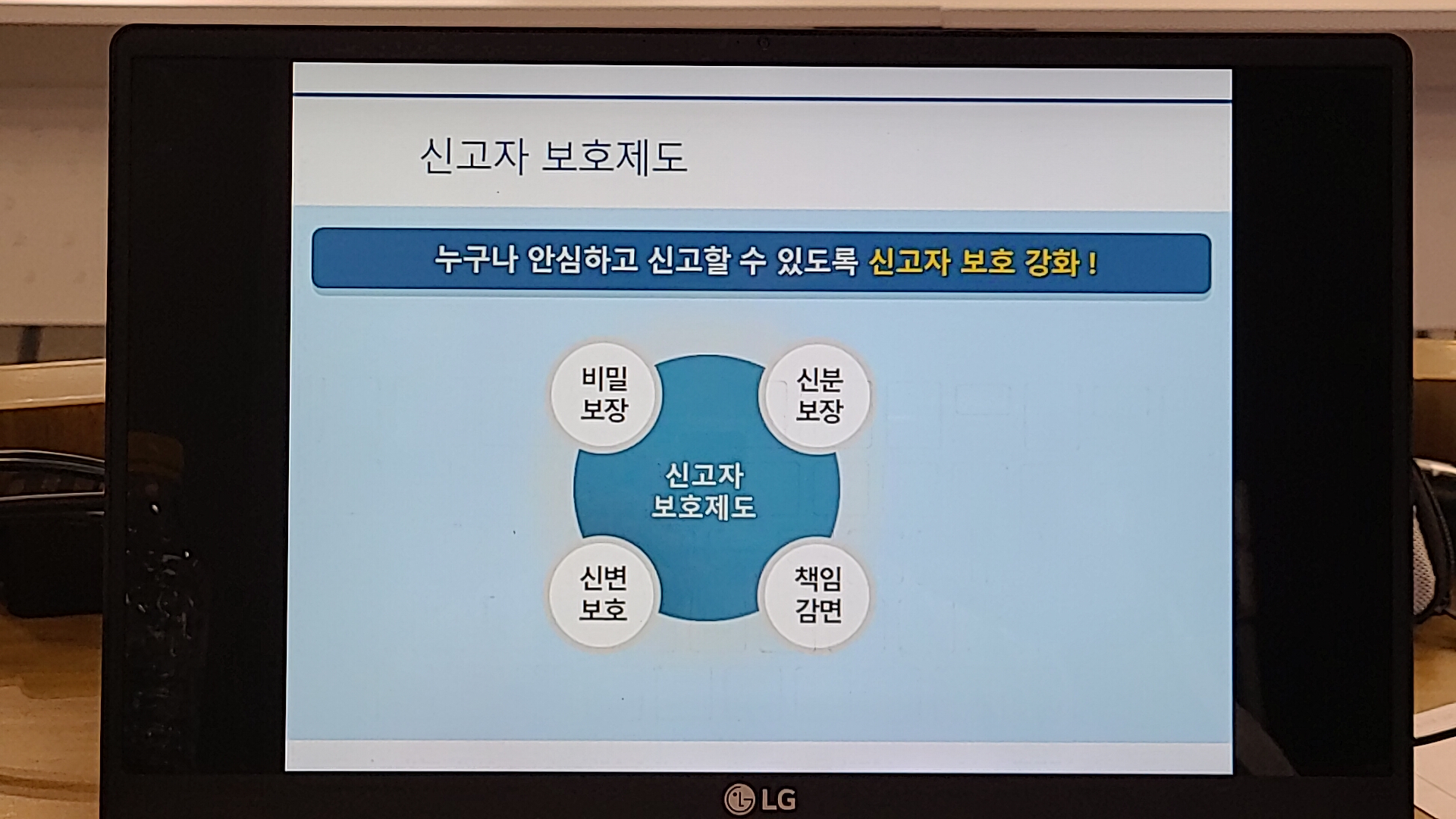 신고자 보호제도

누구나 안심하고 신고할 수 있도록 신고자 보호 강화 !

비밀 보장

신분 보장

신고자 보호제도

신변 보호

책임 감면

LG